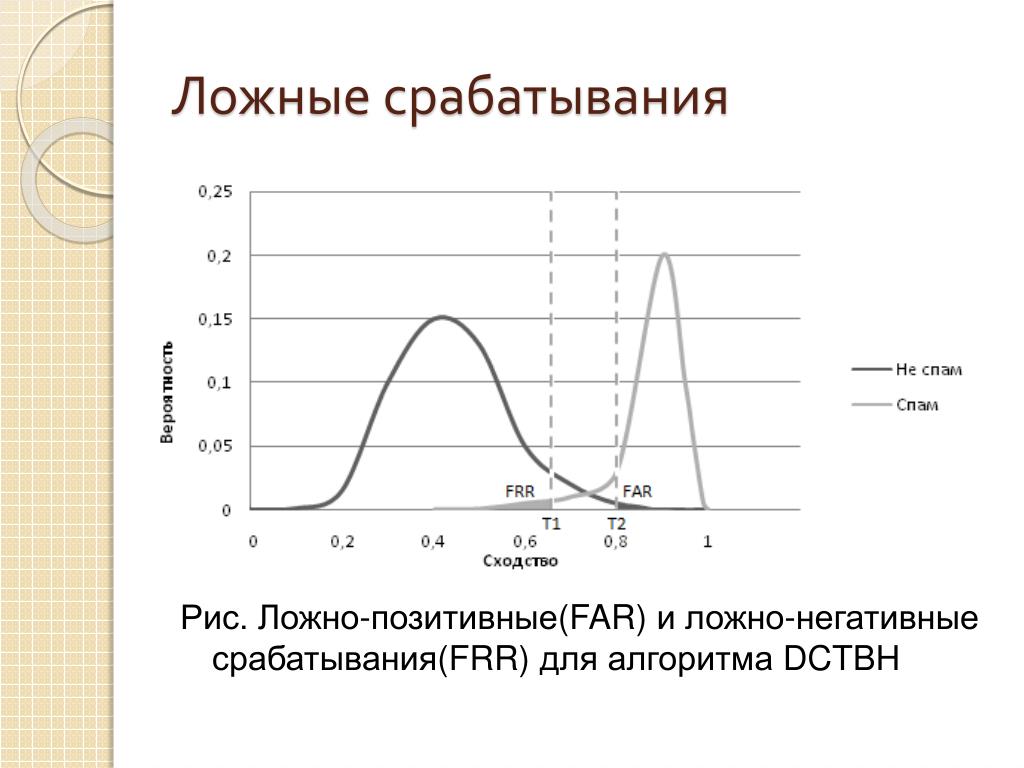 Ложные срабатывания

0,25
0,2
0,15
0,1
0,05
0

Вероятность

FRR
FAR
T1
T2

0
0,2
0,4
0,6
0,8
1

Сходство

Не спам
Спам

Рис. Ложно-позитивные(FAR) и ложно-негативные срабатывания(FRR) для алгоритма DCTBH